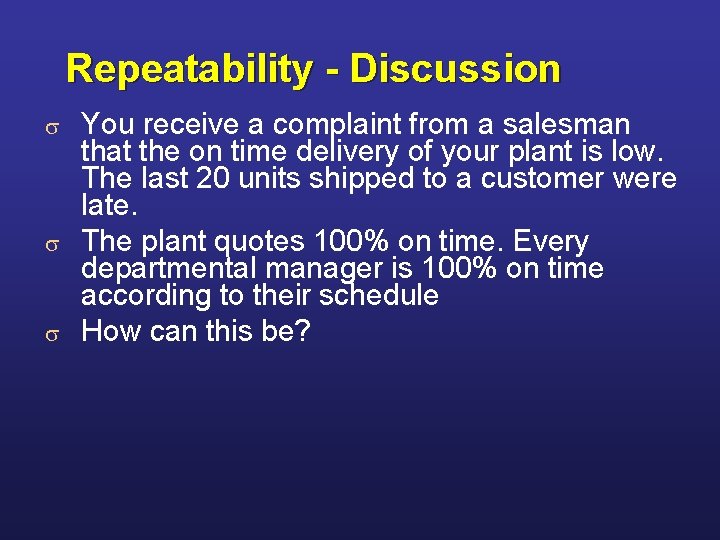 Repeatability - Discussion

σ You receive a complaint from a salesman that the on time delivery of your plant is low. The last 20 units shipped to a customer were late.

σ The plant quotes 100% on time. Every departmental manager is 100% on time according to their schedule

σ How can this be?